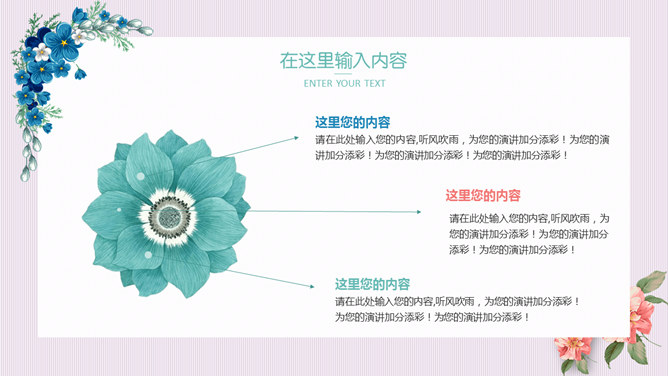 在这里输入内容

ENTER YOUR TEXT

这里您的内容

请在此处输入您的内容,听风吹雨，为您的演讲加分添彩！为您的演讲加分添彩！为您的演讲加分添彩！为您的演讲加分添彩！

这里您的内容

请在此处输入您的内容,听风吹雨，为您的演讲加分添彩！为您的演讲加分添彩！为您的演讲加分添彩！

这里您的内容

请在此处输入您的内容,听风吹雨，为您的演讲加分添彩！为您的演讲加分添彩！为您的演讲加分添彩！